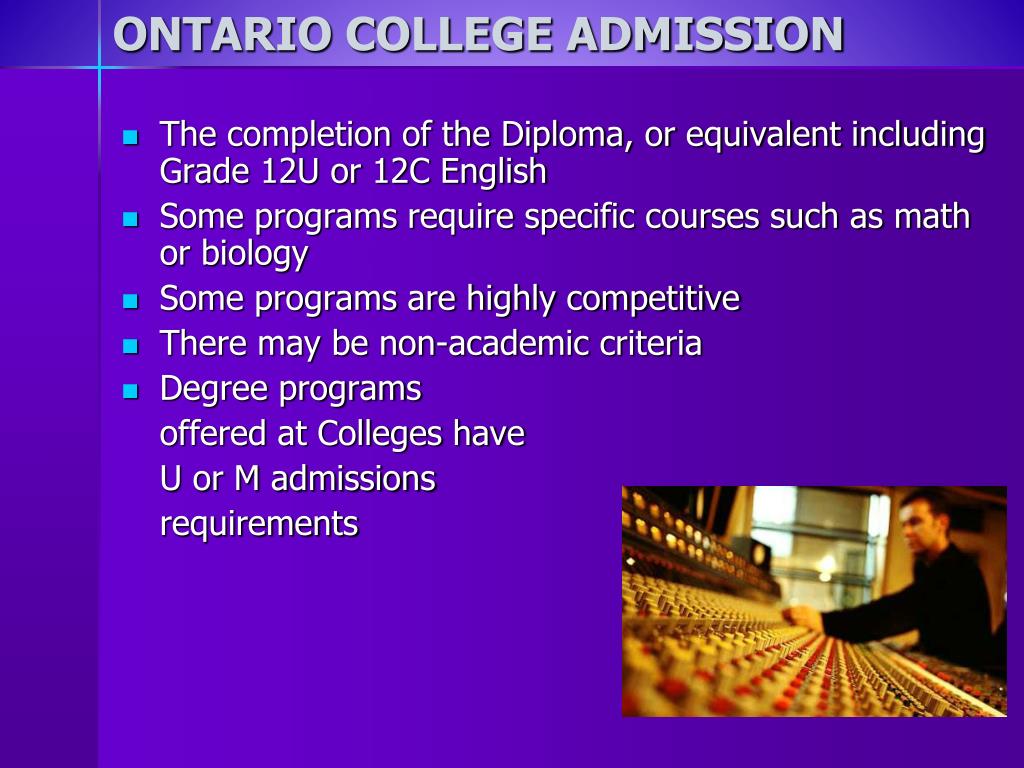 ONTARIO COLLEGE ADMISSION

- The completion of the Diploma, or equivalent including Grade 12U or 12C English
- Some programs require specific courses such as math or biology
- Some programs are highly competitive
- There may be non-academic criteria
- Degree programs offered at Colleges have U or M admissions requirements